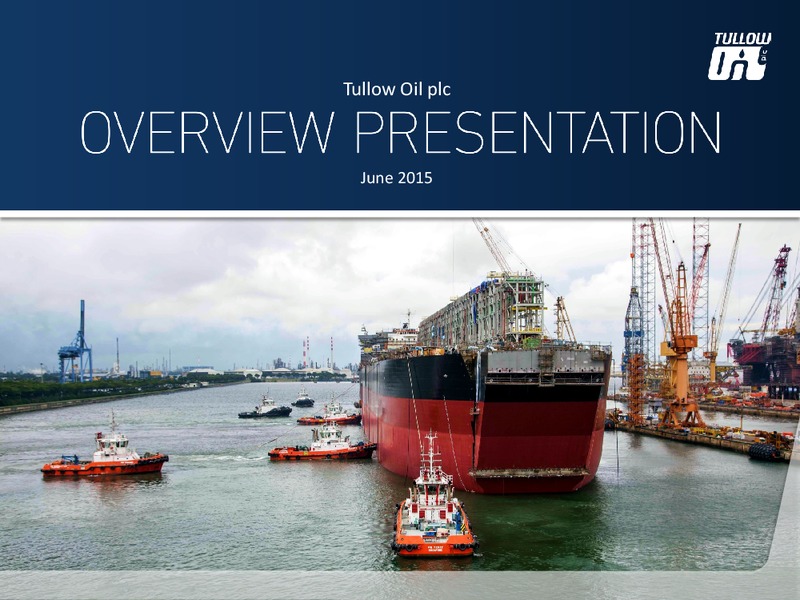 TULLOW

Tullow Oil plc

OVERVIEW PRESENTATION

June 2015